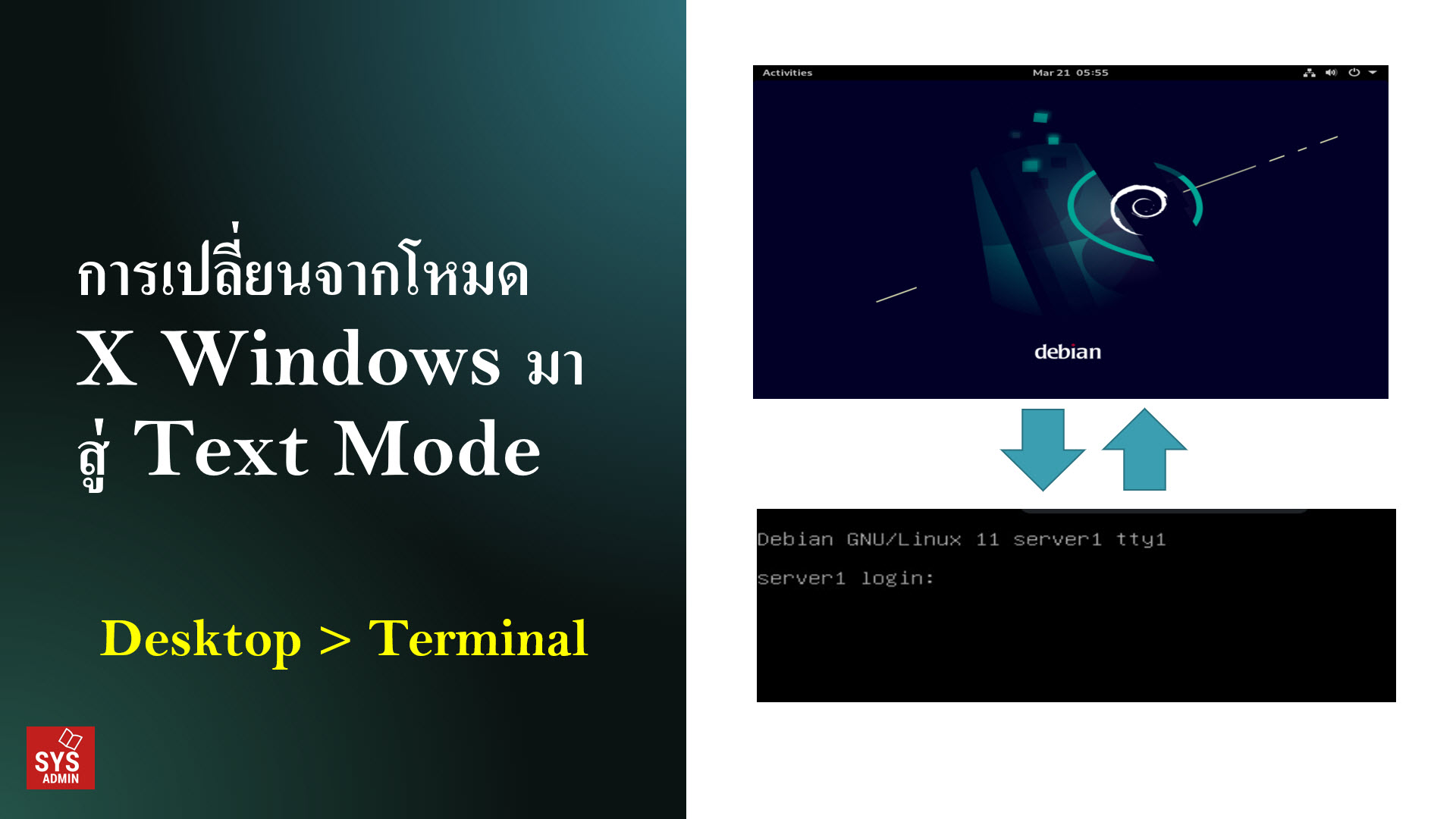 การเปลี่ยนจากโหมด X Windows มาสู่ Text Mode

Desktop > Terminal

SYS ADMIN

Activities
Mar 21 05:55

debian

Debian GNU/Linux 11 server1 tty1

server1 login: